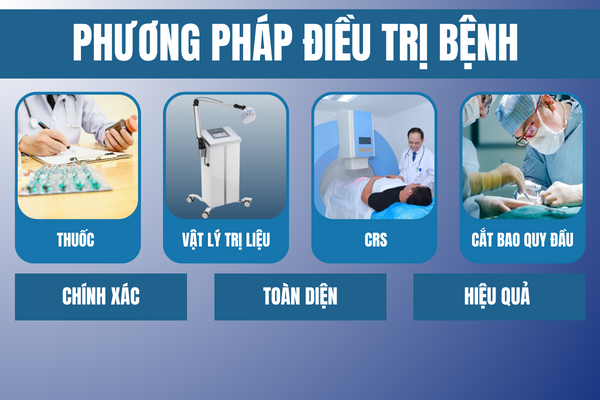 PHƯƠNG PHÁP ĐIỀU TRỊ BỆNH

THUỐC

VẬT LÝ TRỊ LIỆU

CRS

CẮT BAO QUY ĐẦU

CHÍNH XÁC

TOÀN DIỆN

HIỆU QUẢ